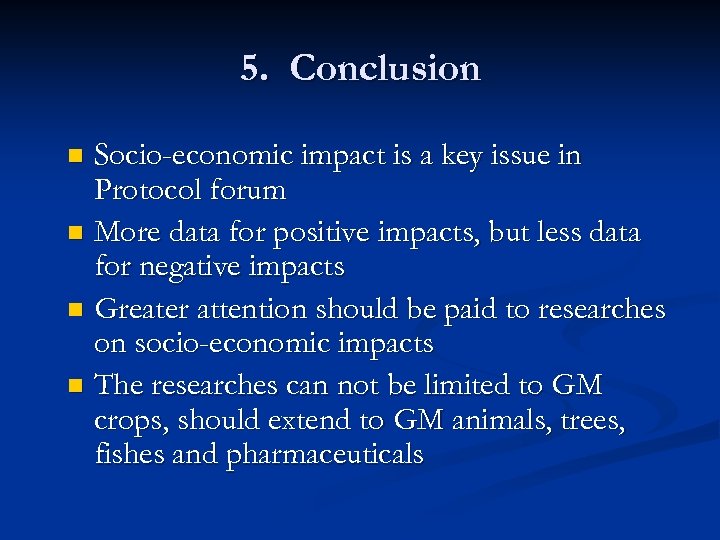 5. Conclusion

- Socio-economic impact is a key issue in Protocol forum
- More data for positive impacts, but less data for negative impacts
- Greater attention should be paid to researches on socio-economic impacts
- The researches can not be limited to GM crops, should extend to GM animals, trees, fishes and pharmaceuticals